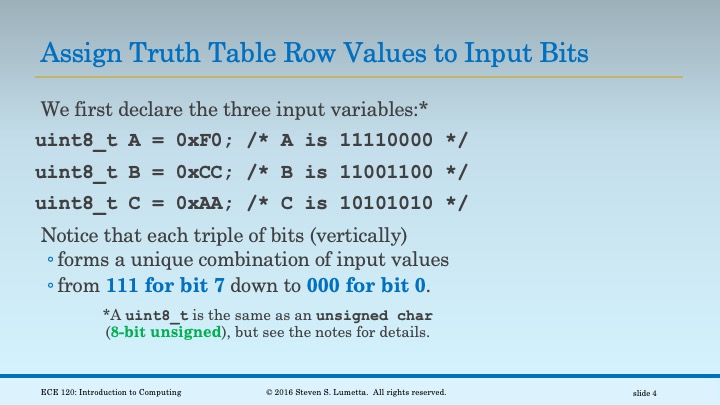 Assign Truth Table Row Values to Input Bits

We first declare the three input variables:*

uint8_t A = 0xF0; /* A is 11110000 */

uint8_t B = 0xCC; /* B is 11001100 */

uint8_t C = 0xAA; /* C is 10101010 */

Notice that each triple of bits (vertically)
◦ forms a unique combination of input values
◦ from 111 for bit 7 down to 000 for bit 0.

*A uint8_t is the same as an unsigned char (8-bit unsigned), but see the notes for details.

ECE 120: Introduction to Computing

© 2016 Steven S. Lumetta. All rights reserved.

slide 4